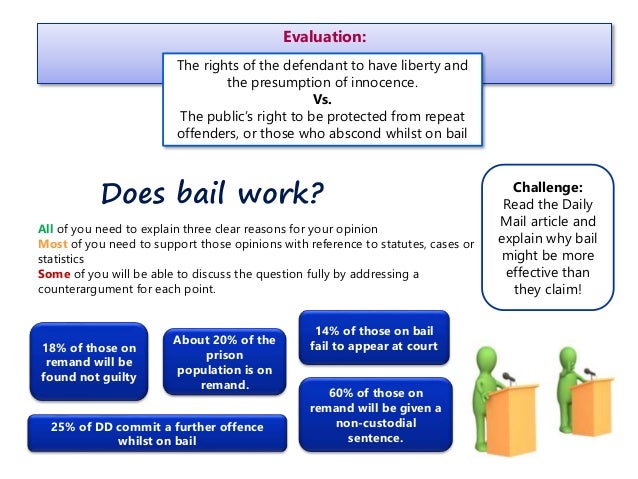 Evaluation:

The rights of the defendant to have liberty and the presumption of innocence.
Vs.
The public's right to be protected from repeat offenders, or those who abscond whilst on bail

Does bail work?

All of you need to explain three clear reasons for your opinion
Most of you need to support those opinions with reference to statutes, cases or statistics
Some of you will be able to discuss the question fully by addressing a counterargument for each point.

Challenge:
Read the Daily Mail article and explain why bail might be more effective than they claim!

18% of those on remand will be found not guilty

About 20% of the prison population is on remand.

14% of those on bail fail to appear at court

60% of those on remand will be given a non-custodial sentence.

25% of DD commit a further offence whilst on bail